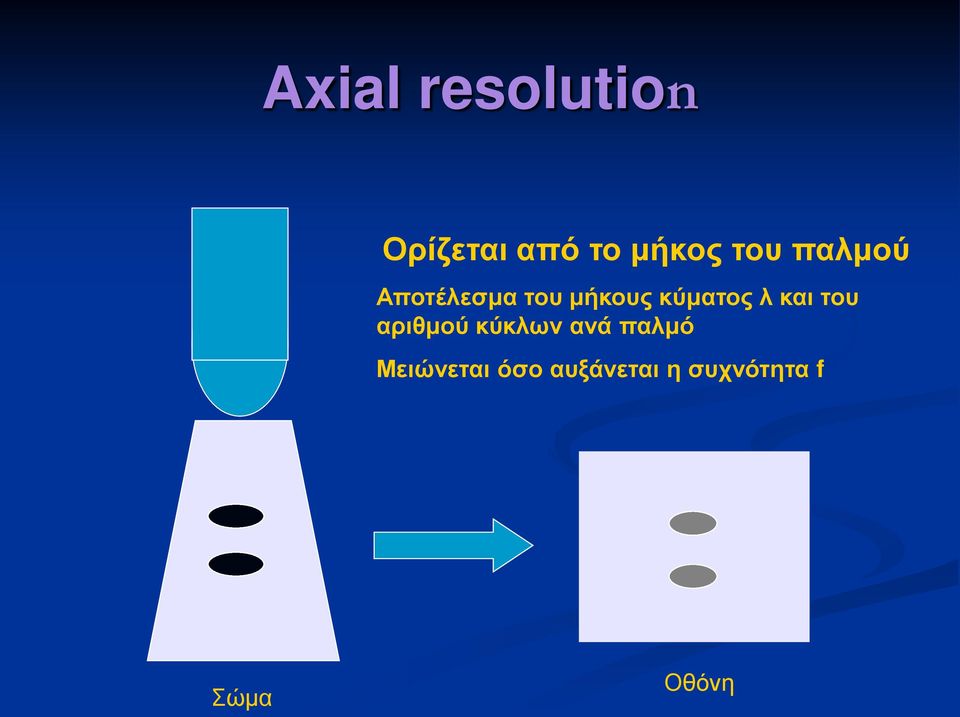 Axial resolution

Ορίζεται από το μήκος του παλμού

Αποτέλεσμα του μήκους κύματος λ και του αριθμού κύκλων ανά παλμό

Μειώνεται όσο αυξάνεται η συχνότητα f

Σώμα

Οθόνη